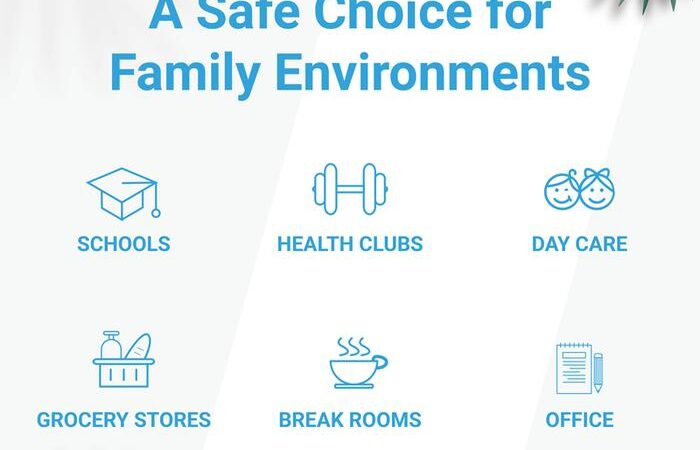 A Safe Choice for Family Environments

SCHOOLS

HEALTH CLUBS

DAY CARE

GROCERY STORES

BREAK ROOMS

OFFICE